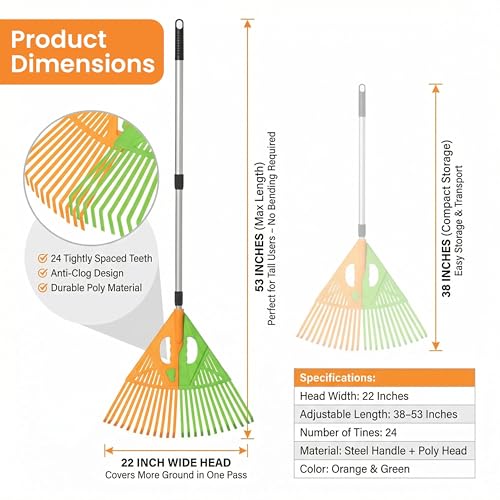 Product Dimensions

24 Tightly Spaced Teeth
Anti-Clog Design
Durable Poly Material

53 INCHES (Max Length)
Perfect for Tall Users – No Bending Required

38 INCHES (Compact Storage)
Easy Storage & Transport

22 INCH WIDE HEAD
Covers More Ground in One Pass

| Specifications: |
|---|
| Head Width: 22 Inches |
| Adjustable Length: 38–53 Inches |
| Number of Tines: 24 |
| Material: Steel Handle + Poly Head |
| Color: Orange & Green |